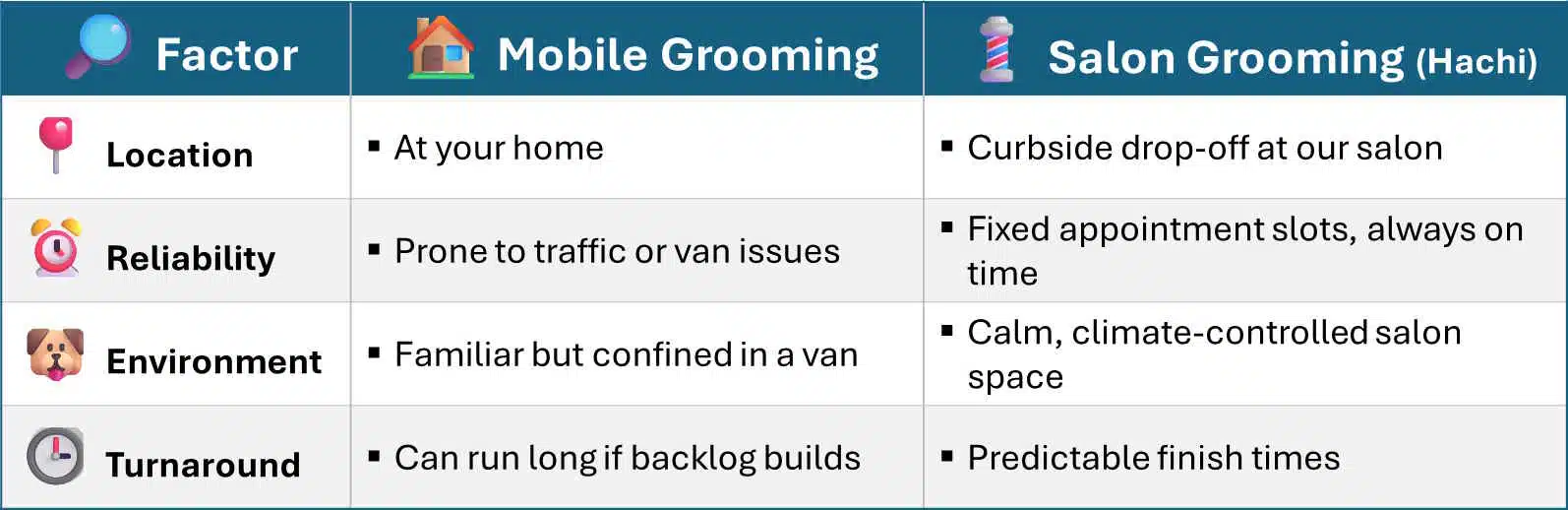 | Factor | Mobile Grooming | Salon Grooming (Hachi) |
|---|---|---|
| Location | ▪ At your home | ▪ Curbside drop-off at our salon |
| Reliability | ▪ Prone to traffic or van issues | ▪ Fixed appointment slots, always on time |
| Environment | ▪ Familiar but confined in a van | ▪ Calm, climate-controlled salon space |
| Turnaround | ▪ Can run long if backlog builds | ▪ Predictable finish times |